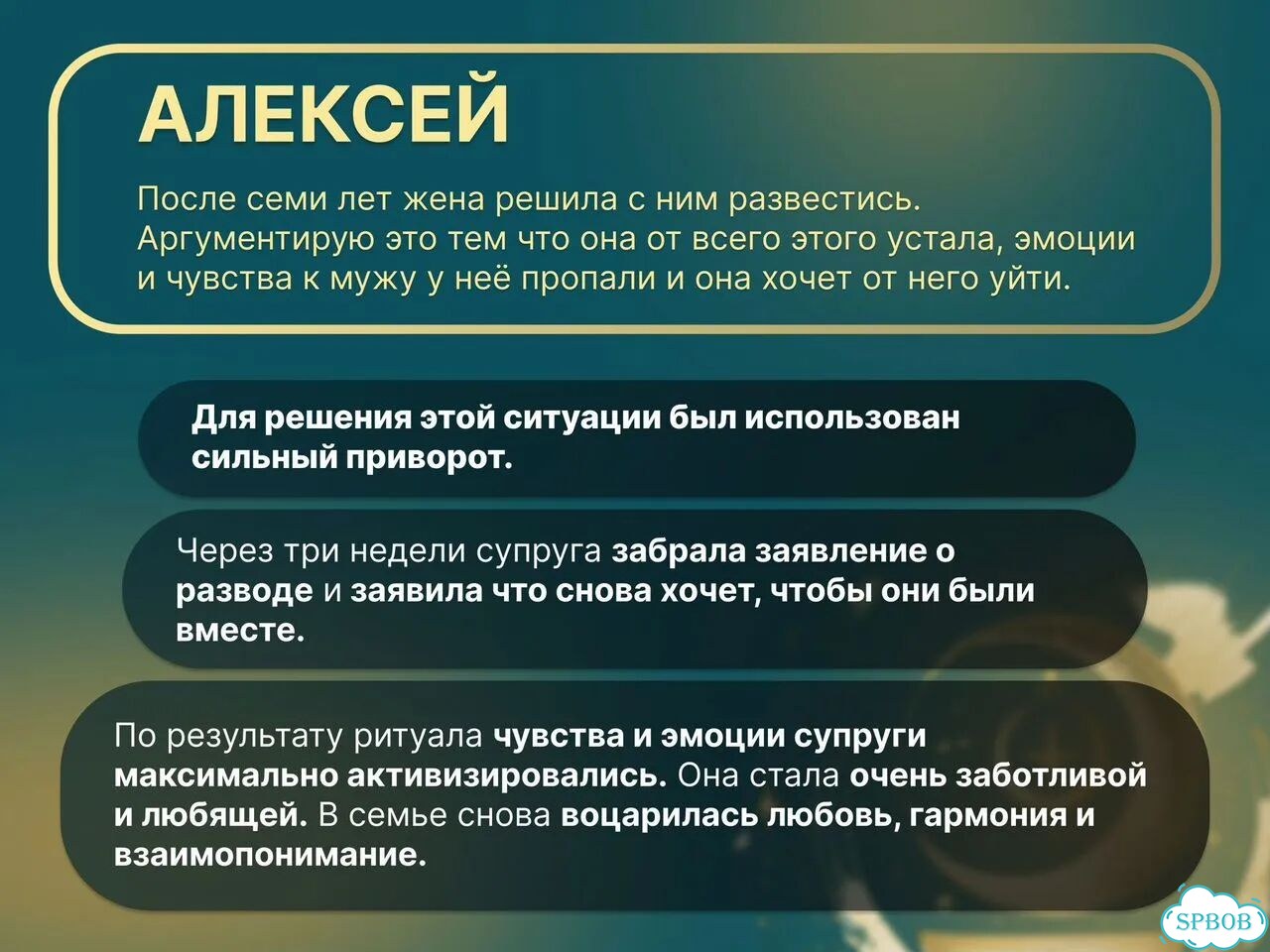 АЛЕКСЕЙ

После семи лет жена решила с ним развестись. Аргументирую это тем что она от всего этого устала, эмоции и чувства к мужу у неё пропали и она хочет от него уйти.

Для решения этой ситуации был использован сильный приворот.

Через три недели супруга забрала заявление о разводе и заявила что снова хочет, чтобы они были вместе.

По результату ритуала чувства и эмоции супруги максимально активизировались. Она стала очень заботливой и любящей. В семье снова воцарилась любовь, гармония и взаимопонимание.

SPBOB